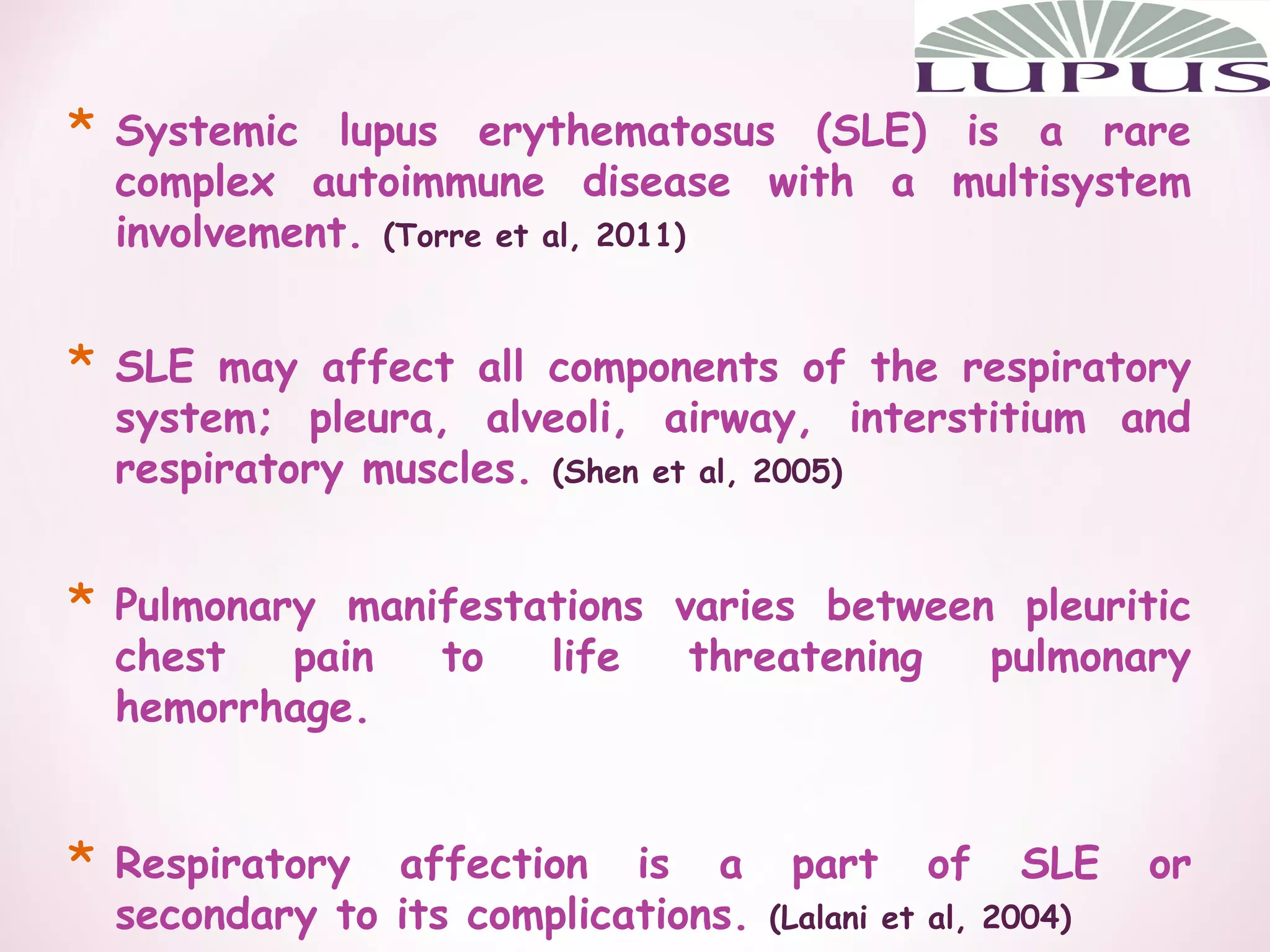 LUPUS

* Systemic lupus erythematosus (SLE) is a rare complex autoimmune disease with a multisystem involvement. (Torre et al, 2011)

* SLE may affect all components of the respiratory system; pleura, alveoli, airway, interstitium and respiratory muscles. (Shen et al, 2005)

* Pulmonary manifestations varies between pleuritic chest pain to life threatening pulmonary hemorrhage.

* Respiratory affection is a part of SLE or secondary to its complications. (Lalani et al, 2004)